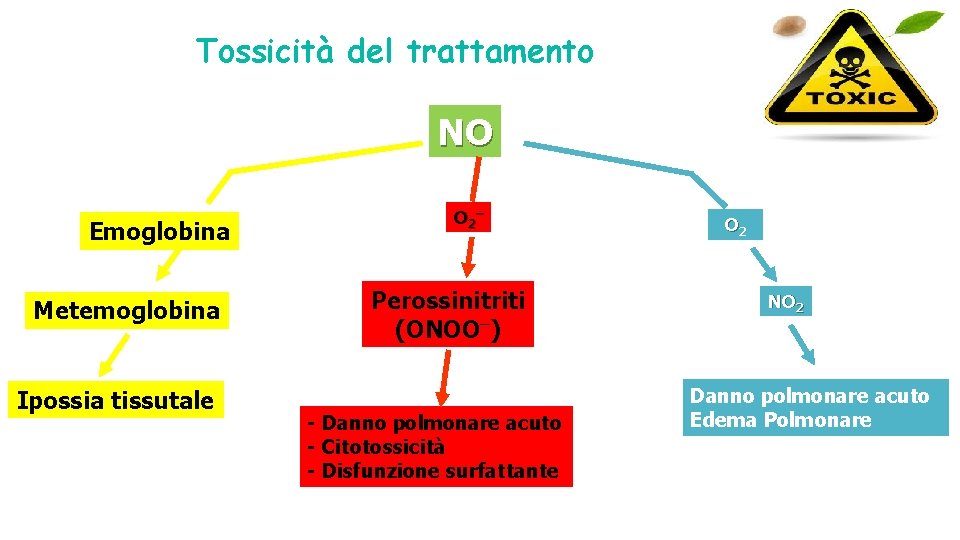 Tossicità del trattamento

TOXIC

NO

Emoglobina

Metemoglobina

Ipossia tissutale

$O_2^-$

Perossinitriti ($ONOO^-$)

- Danno polmonare acuto
- Citotossicità
- Disfunzione surfattante

$O_2$

$NO_2$

Danno polmonare acuto
Edema Polmonare